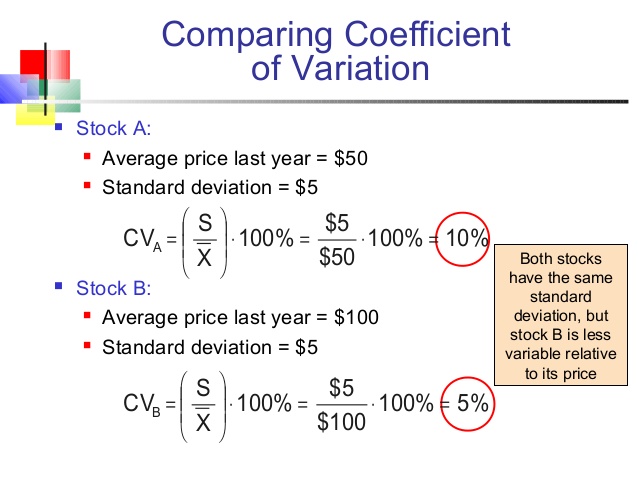 Comparing Coefficient of Variation

Stock A:
Average price last year = \$50
Standard deviation = \$5

$CV_A = \left(\frac{S}{\overline{X}}\right) \cdot 100\% = \frac{\$5}{\$50} \cdot 100\% = 10\%$

Stock B:
Average price last year = \$100
Standard deviation = \$5

$CV_B = \left(\frac{S}{\overline{X}}\right) \cdot 100\% = \frac{\$5}{\$100} \cdot 100\% = 5\%$

Both stocks have the same standard deviation, but stock B is less variable relative to its price